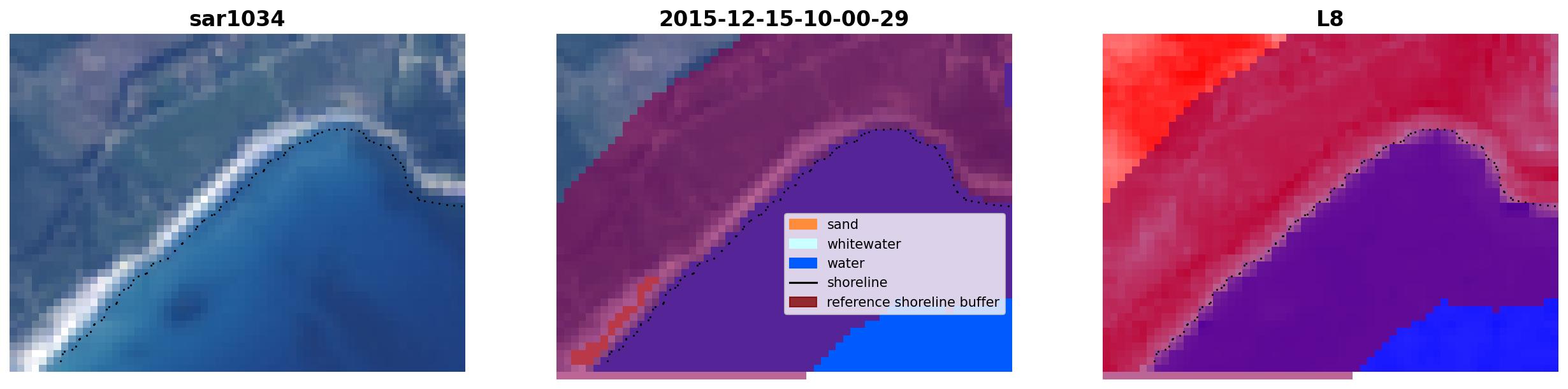 sar1034

2015-12-15-10-00-29

sand
whitewater
water
shoreline
reference shoreline buffer

L8